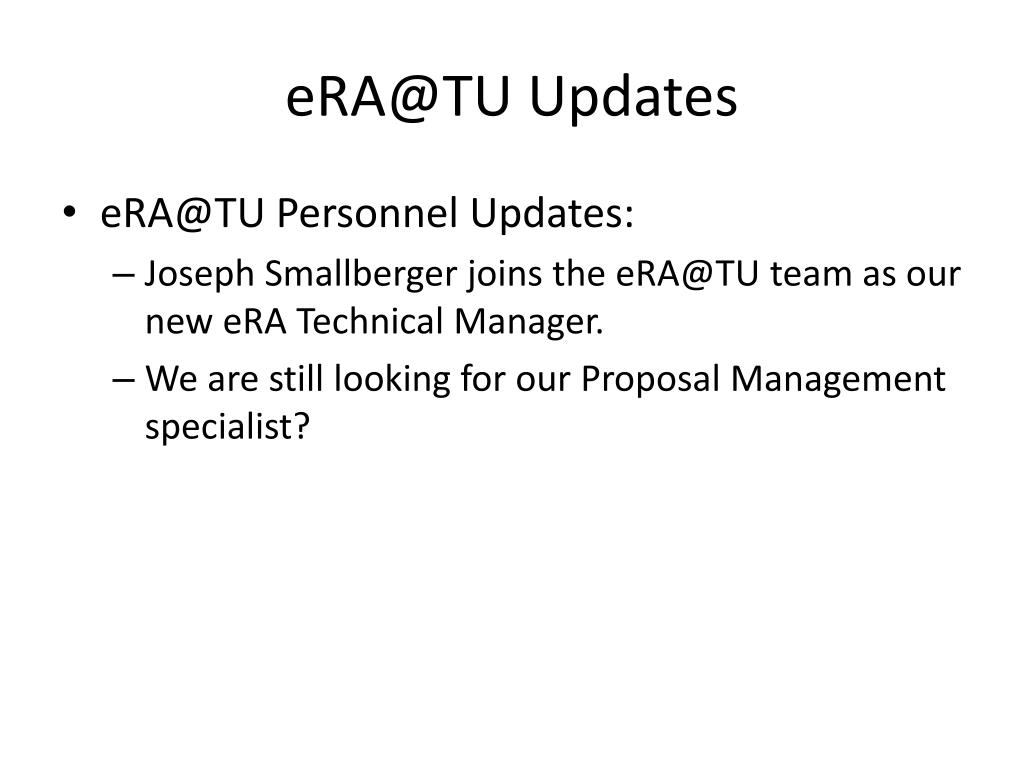 eRA@TU Updates

• eRA@TU Personnel Updates:
– Joseph Smallberger joins the eRA@TU team as our new eRA Technical Manager.
– We are still looking for our Proposal Management specialist?